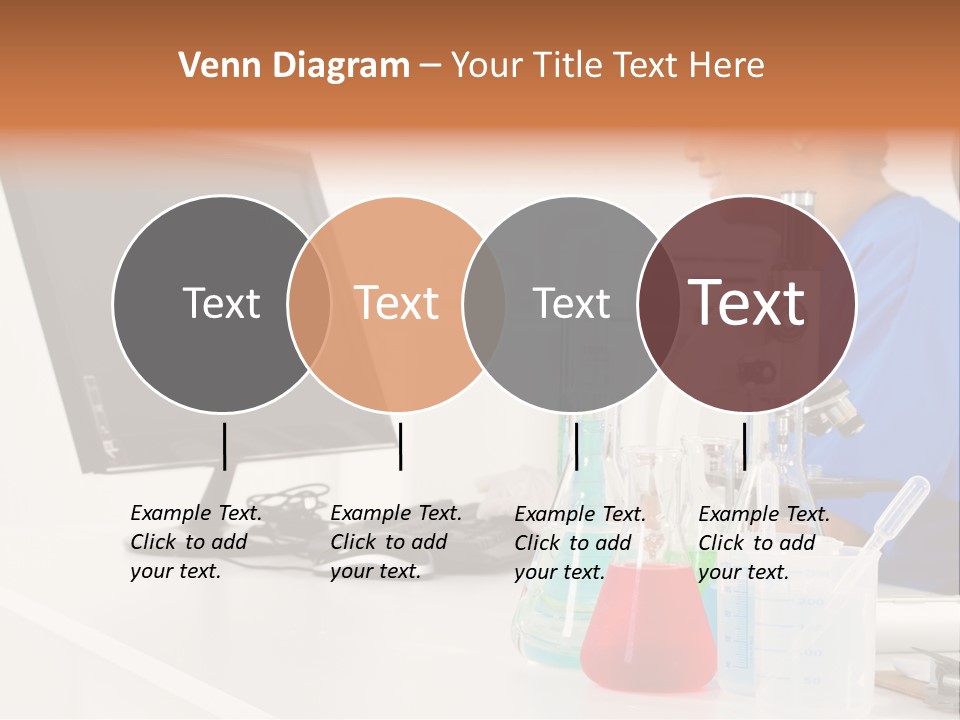 Venn Diagram – Your Title Text Here

Text

Text

Text

Text

Example Text. Click to add your text.

Example Text. Click to add your text.

Example Text. Click to add your text.

Example Text. Click to add your text.